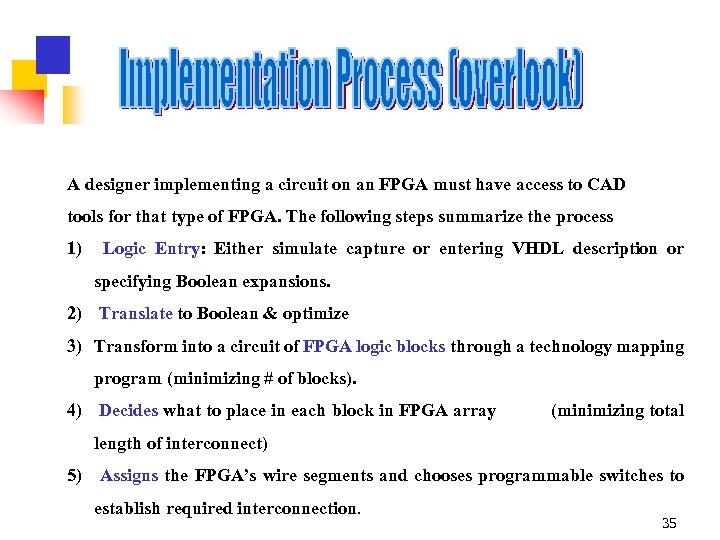 Implementation Process (overlook)

A designer implementing a circuit on an FPGA must have access to CAD tools for that type of FPGA. The following steps summarize the process

1) Logic Entry: Either simulate capture or entering VHDL description or specifying Boolean expansions.

2) Translate to Boolean & optimize

3) Transform into a circuit of FPGA logic blocks through a technology mapping program (minimizing # of blocks).

4) Decides what to place in each block in FPGA array (minimizing total length of interconnect)

5) Assigns the FPGA's wire segments and chooses programmable switches to establish required interconnection.

35